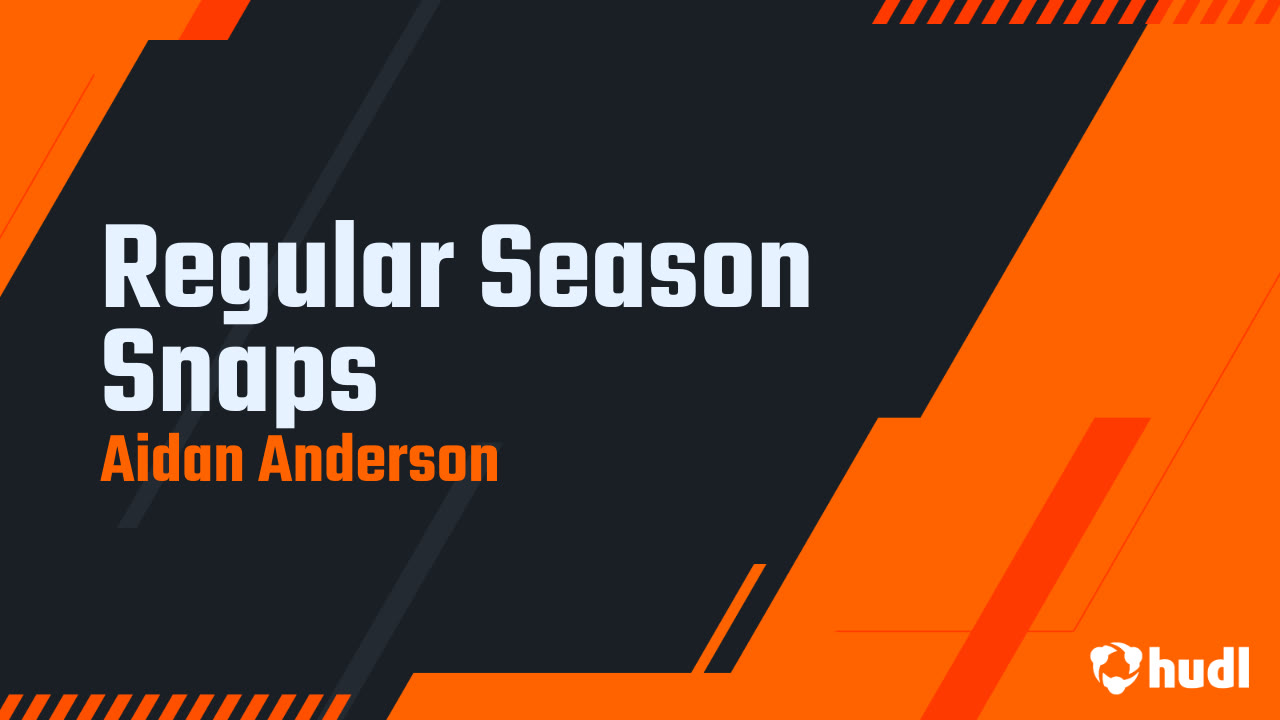 Regular Season Snaps

Aidan Anderson

hudl